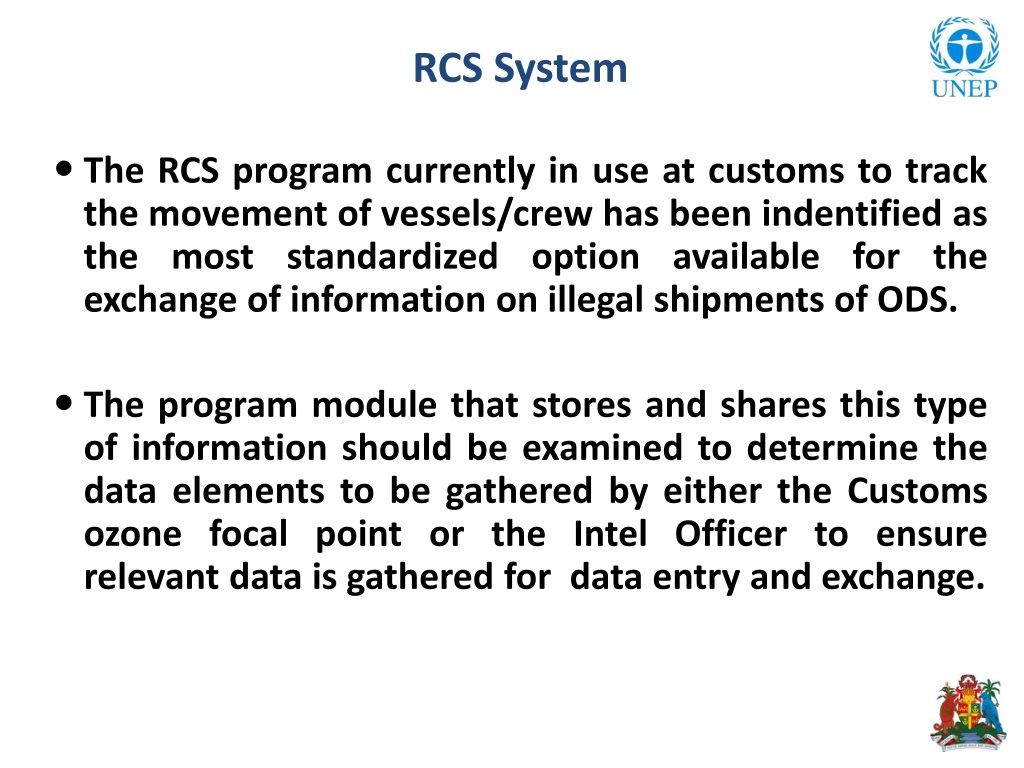 RCS System

UNEP

• The RCS program currently in use at customs to track the movement of vessels/crew has been indentified as the most standardized option available for the exchange of information on illegal shipments of ODS.

• The program module that stores and shares this type of information should be examined to determine the data elements to be gathered by either the Customs ozone focal point or the Intel Officer to ensure relevant data is gathered for data entry and exchange.